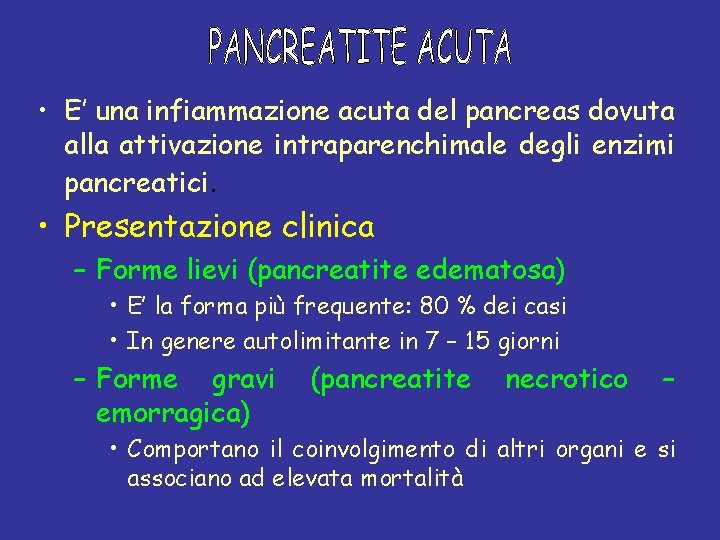 PANCREATITE ACUTA

• E' una infiammazione acuta del pancreas dovuta alla attivazione intraparenchimale degli enzimi pancreatici.

• Presentazione clinica

– Forme lievi (pancreatite edematosa)

• E' la forma più frequente: 80 % dei casi

• In genere autolimitante in 7 – 15 giorni

– Forme gravi (pancreatite necrotico – emorragica)

• Comportano il coinvolgimento di altri organi e si associano ad elevata mortalità